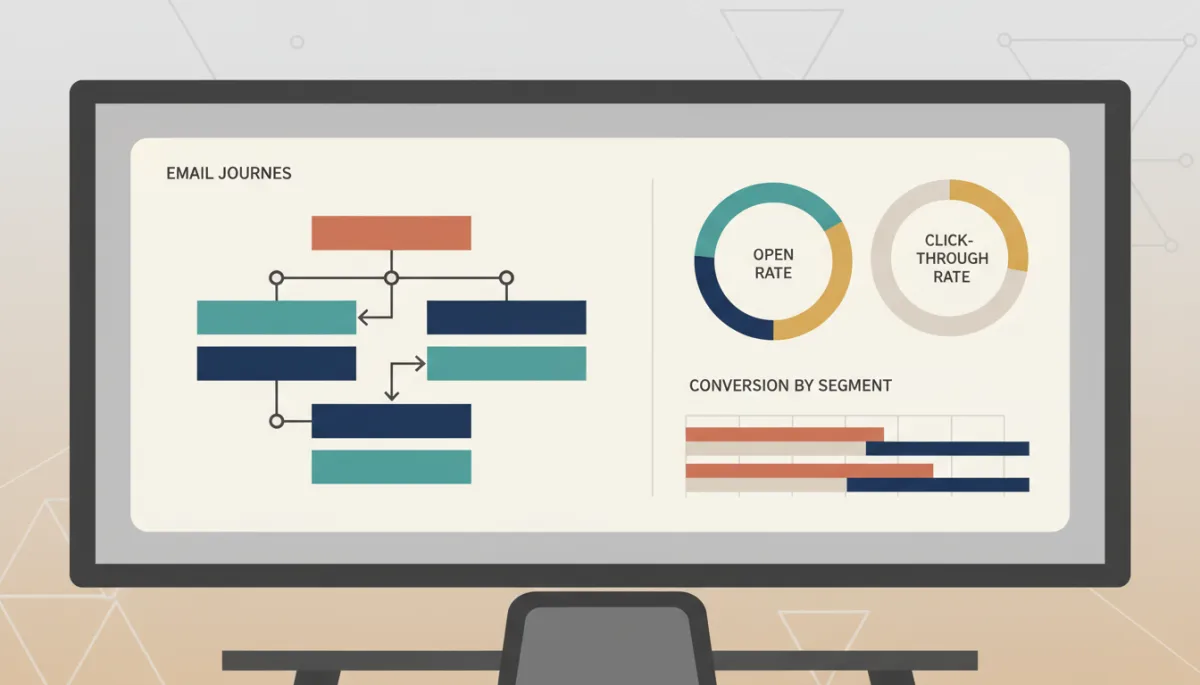 EMAIL JOURNES

OPEN RATE

CLICK-THROUGH RATE

CONVERSION BY SEGMENT